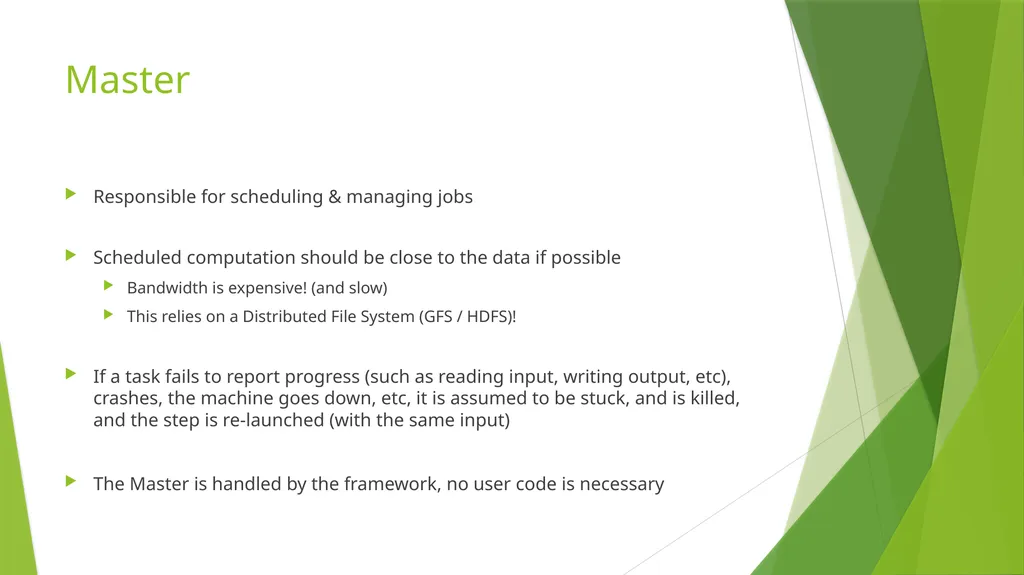 Master

▶ Responsible for scheduling & managing jobs

▶ Scheduled computation should be close to the data if possible

▶ Bandwidth is expensive! (and slow)

▶ This relies on a Distributed File System (GFS / HDFS)!

▶ If a task fails to report progress (such as reading input, writing output, etc), crashes, the machine goes down, etc, it is assumed to be stuck, and is killed, and the step is re-launched (with the same input)

▶ The Master is handled by the framework, no user code is necessary